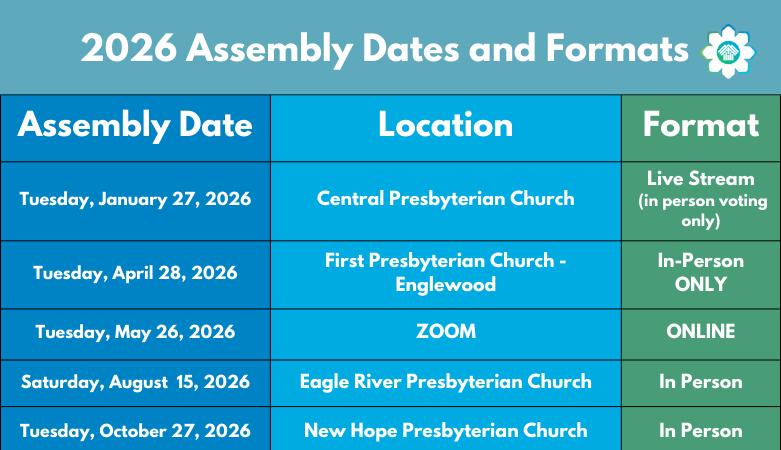 2026 Assembly Dates and Formats

| Assembly Date | Location | Format |
|---|---|---|
| Tuesday, January 27, 2026 | Central Presbyterian Church | Live Stream (in person voting only) |
| Tuesday, April 28, 2026 | First Presbyterian Church - Englewood | In-Person ONLY |
| Tuesday, May 26, 2026 | ZOOM | ONLINE |
| Saturday, August 15, 2026 | Eagle River Presbyterian Church | In Person |
| Tuesday, October 27, 2026 | New Hope Presbyterian Church | In Person |